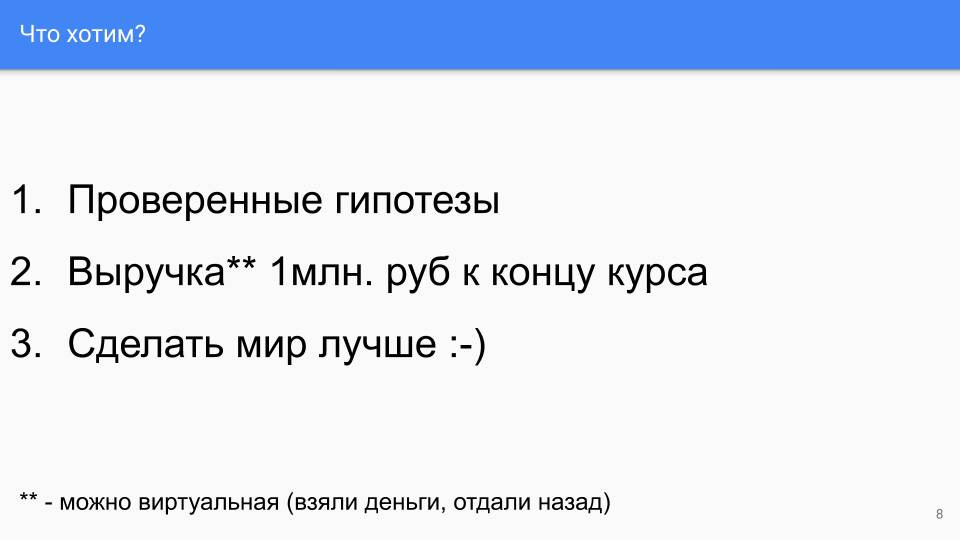 Что хотим?

1. Проверенные гипотезы
2. Выручка** 1млн. руб к концу курса
3. Сделать мир лучше :-)

** - можно виртуальная (взяли деньги, отдали назад)

8